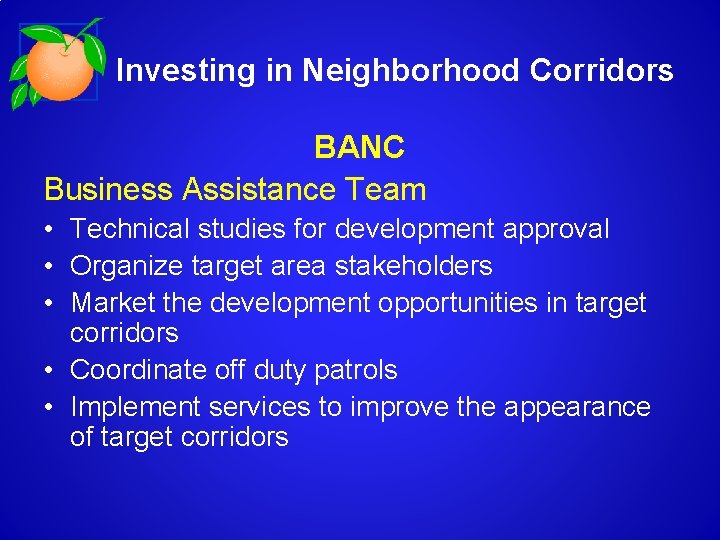 Investing in Neighborhood Corridors

BANC

Business Assistance Team

• Technical studies for development approval
• Organize target area stakeholders
• Market the development opportunities in target corridors
• Coordinate off duty patrols
• Implement services to improve the appearance of target corridors